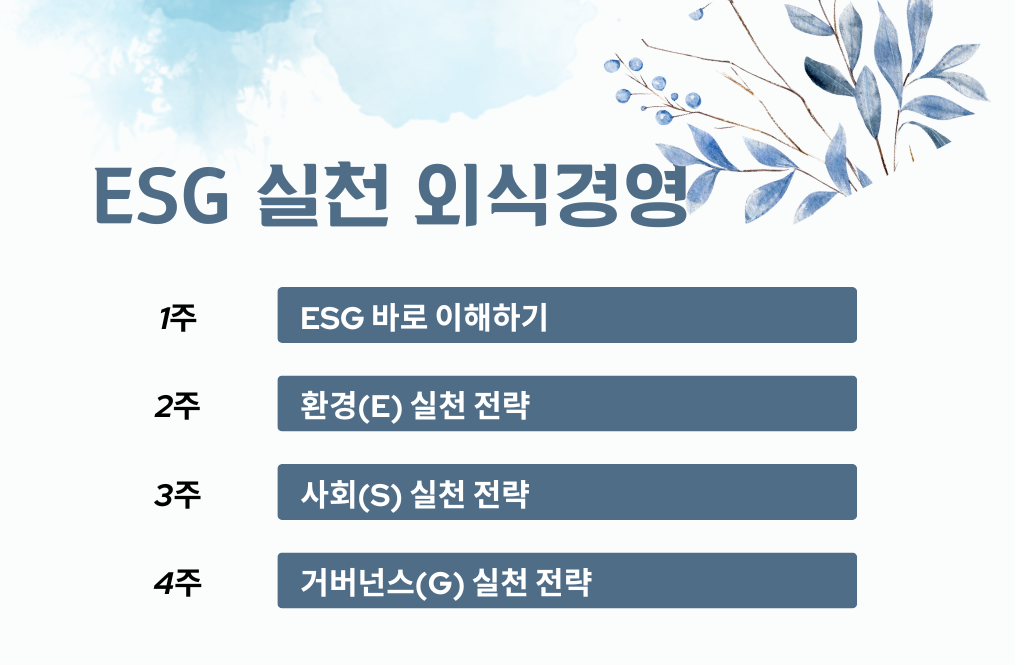 ESG 실천 외식경영

1주 ESG 바로 이해하기

2주 환경(E) 실천 전략

3주 사회(S) 실천 전략

4주 거버넌스(G) 실천 전략